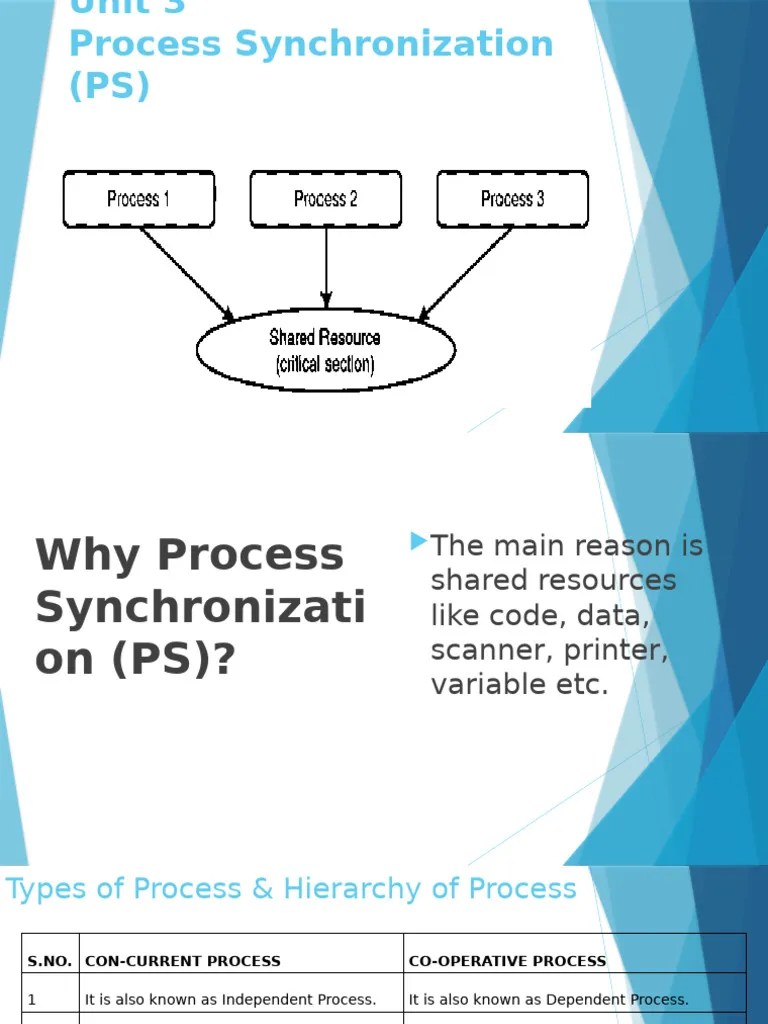 Unit 3
Process Synchronization (PS)

Process 1

Process 2

Process 3

Shared Resource (critical section)

Why Process Synchronization (PS)?

The main reason is shared resources like code, data, scanner, printer, variable etc.

Types of Process & Hierarchy of Process

| S.NO. | CON-CURRENT PROCESS | CO-OPERATIVE PROCESS |
|---|---|---|
| 1 | It is also known as Independent Process. | It is also known as Dependent Process. |